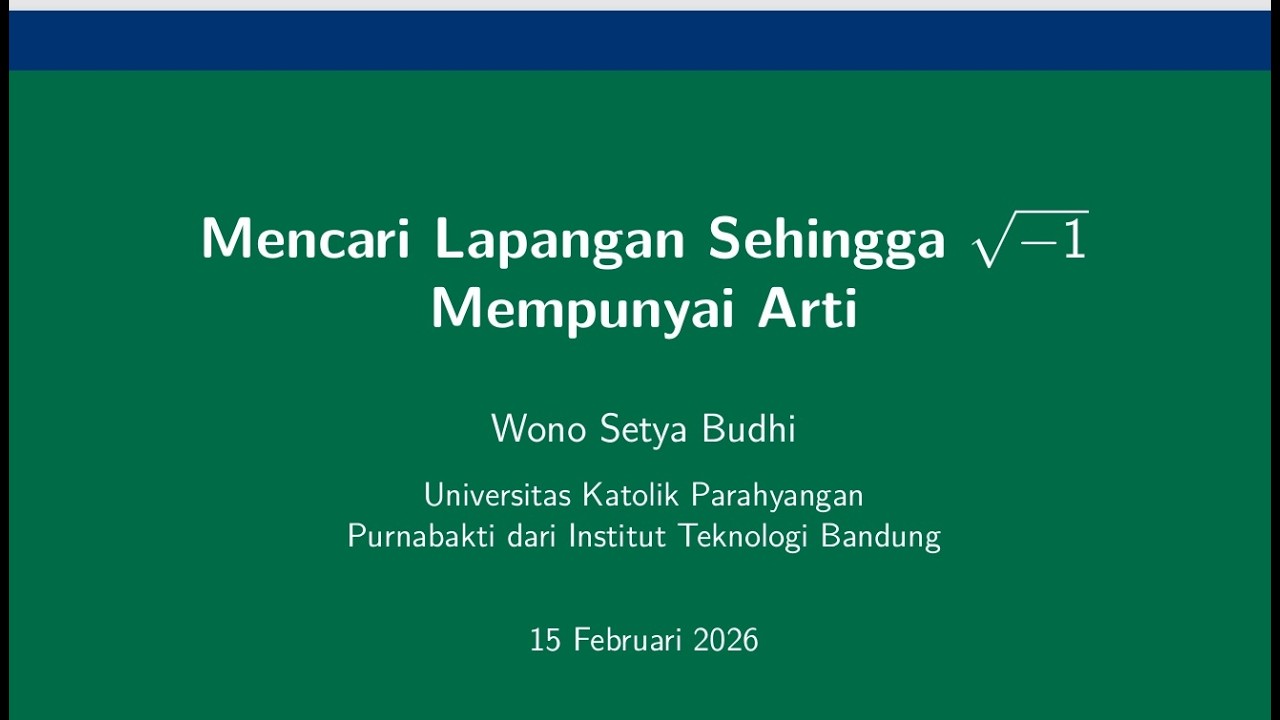 Mencari Lapangan Sehingga $\sqrt{-1}$ Mempunyai Arti

Wono Setya Budhi

Universitas Katolik Parahyangan
Purnabakti dari Institut Teknologi Bandung

15 Februari 2026